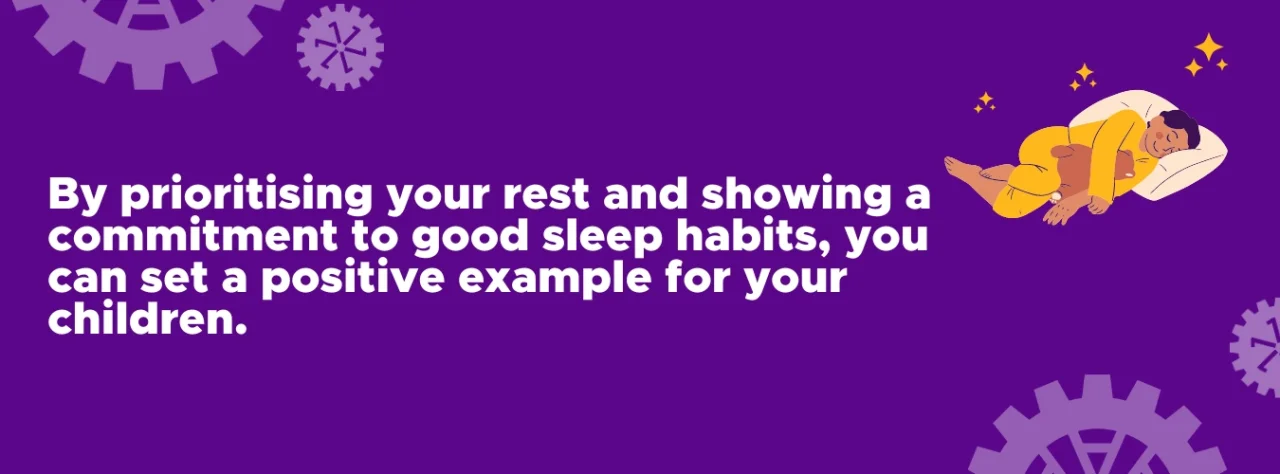 By prioritising your rest and showing a commitment to good sleep habits, you can set a positive example for your children.